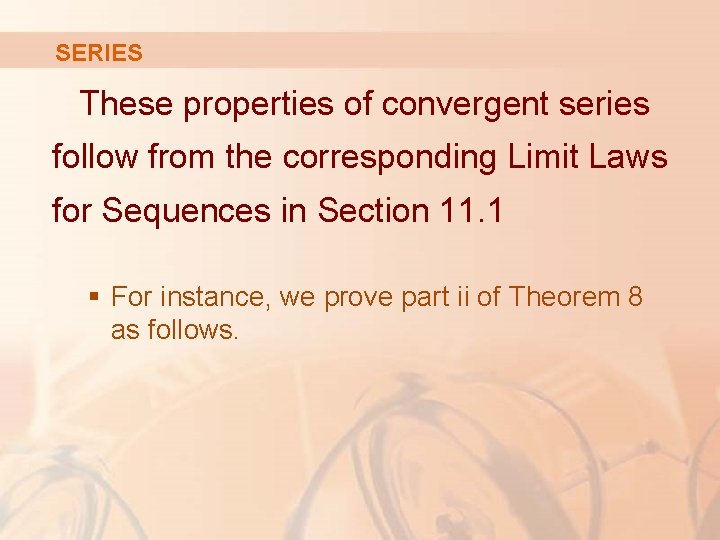 SERIES

These properties of convergent series follow from the corresponding Limit Laws for Sequences in Section 11.1

▪ For instance, we prove part ii of Theorem 8 as follows.